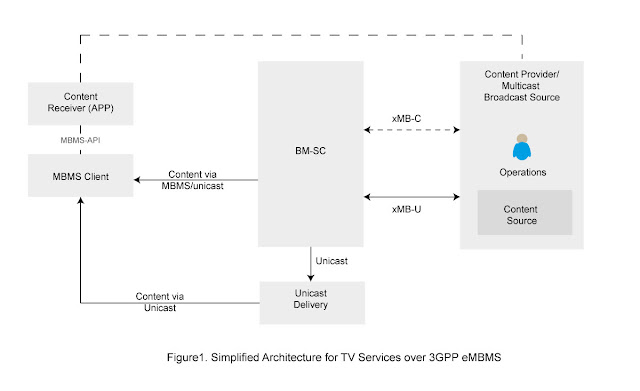 Content Receiver (APP)

MBMS-API

MBMS Client

Content via MBMS/unicast

BM-SC

xMB-C

xMB-U

Content Provider/ Multicast Broadcast Source

Operations

Content Source

Unicast

Unicast Delivery

Content via Unicast

Figure1. Simplified Architecture for TV Services over 3GPP eMBMS